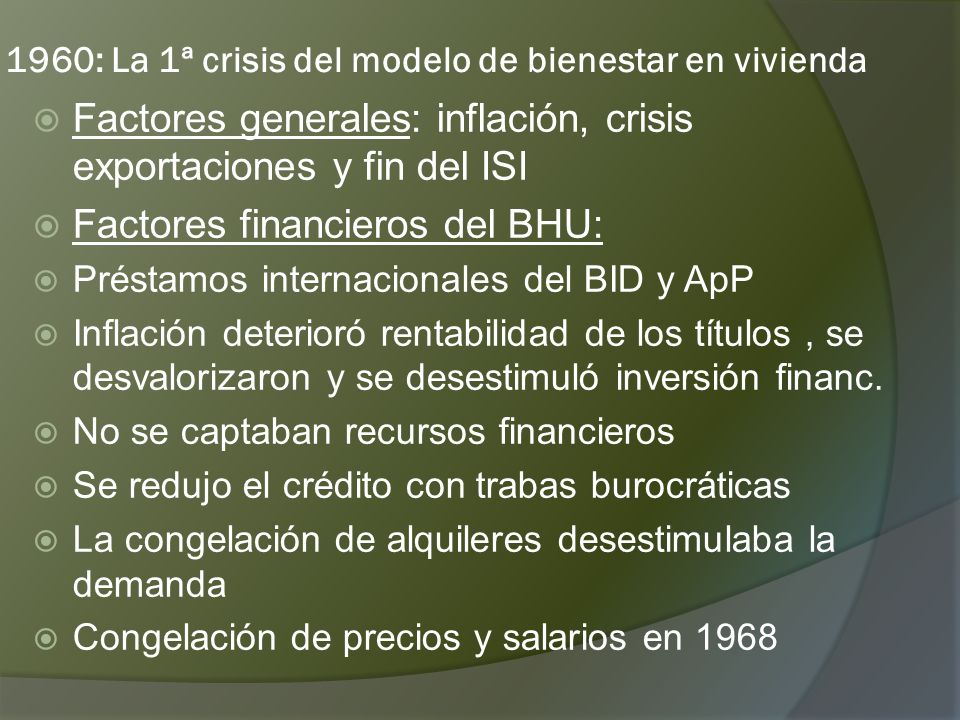 1960: La 1ª crisis del modelo de bienestar en vivienda

Factores generales: inflación, crisis exportaciones y fin del ISI

Factores financieros del BHU:

Préstamos internacionales del BID y ApP

Inflación deterioró rentabilidad de los títulos , se desvalorizaron y se desestimuló inversión financ.

No se captaban recursos financieros

Se redujo el crédito con trabas burocráticas

La congelación de alquileres desestimulaba la demanda

Congelación de precios y salarios en 1968